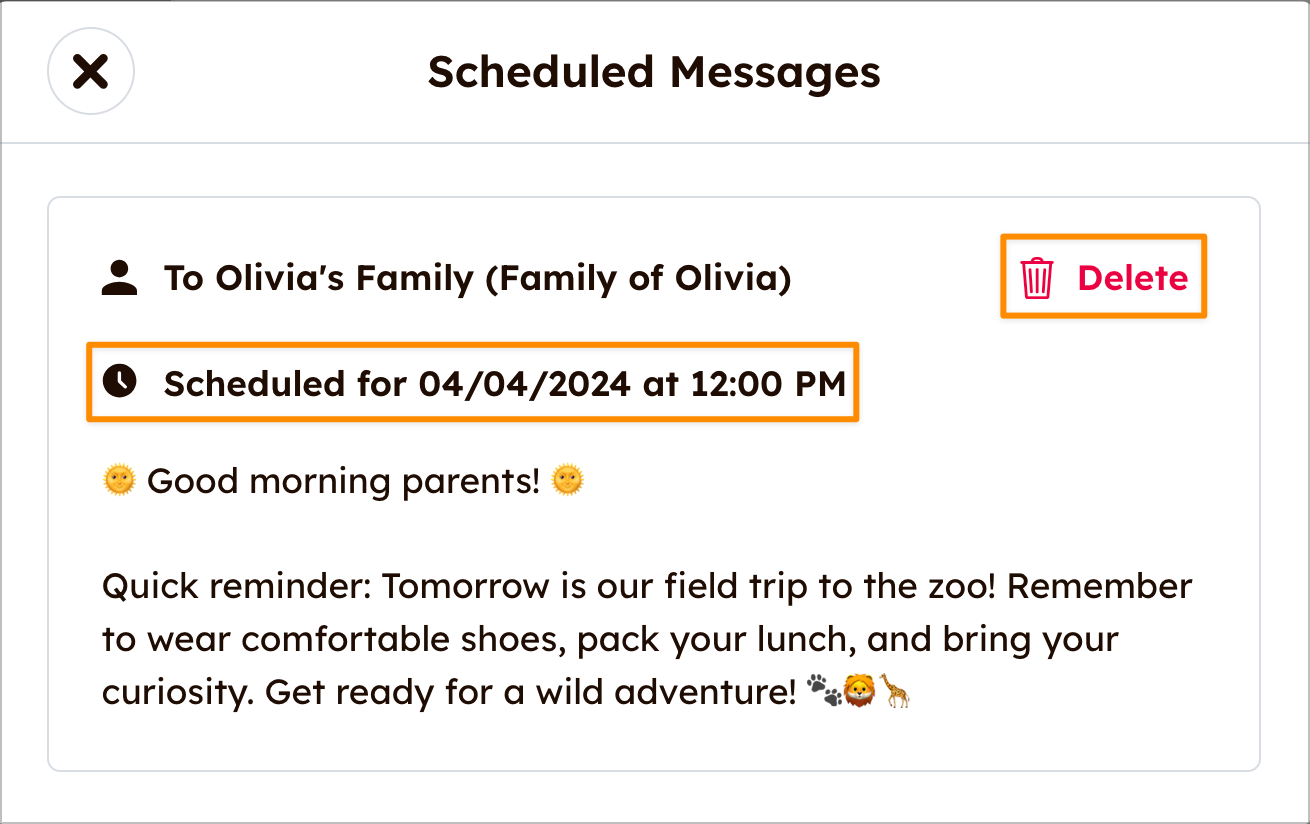 Scheduled Messages

To Olivia's Family (Family of Olivia)

Delete

Scheduled for 04/04/2024 at 12:00 PM

🌞 Good morning parents! 🌞

Quick reminder: Tomorrow is our field trip to the zoo! Remember to wear comfortable shoes, pack your lunch, and bring your curiosity. Get ready for a wild adventure! 🐾🦁🦒